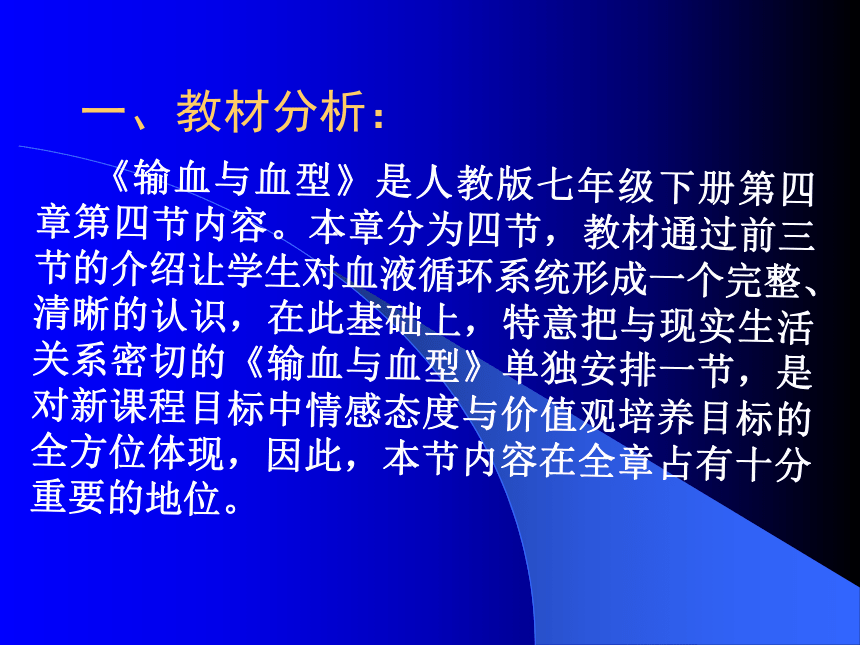 一、教材分析：

《输血与血型》是人教版七年级下册第四章第四节内容。本章分为四节，教材通过前三节的介绍让学生对血液循环系统形成一个完整、清晰的认识，在此基础上，特意把与现实生活关系密切的《输血与血型》单独安排一节，是对新课程目标中情感态度与价值观培养目标的全方位体现，因此，本节内容在全章占有十分重要的地位。